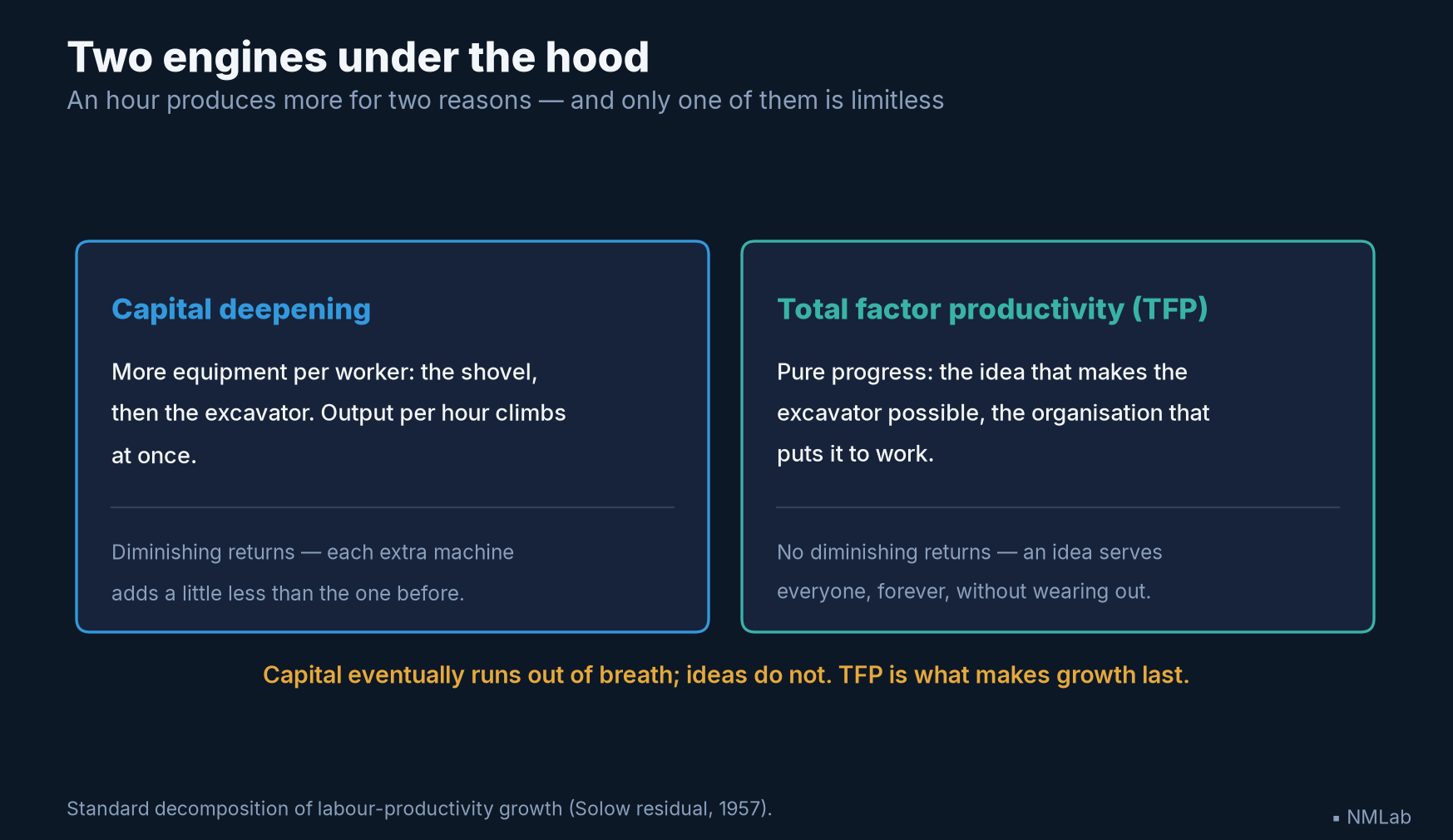 Two engines under the hood

An hour produces more for two reasons — and only one of them is limitless

Capital deepening

More equipment per worker: the shovel, then the excavator. Output per hour climbs at once.

Diminishing returns — each extra machine adds a little less than the one before.

Total factor productivity (TFP)

Pure progress: the idea that makes the excavator possible, the organisation that puts it to work.

No diminishing returns — an idea serves everyone, forever, without wearing out.

Capital eventually runs out of breath; ideas do not. TFP is what makes growth last.

Standard decomposition of labour-productivity growth (Solow residual, 1957).

▪ NMLab